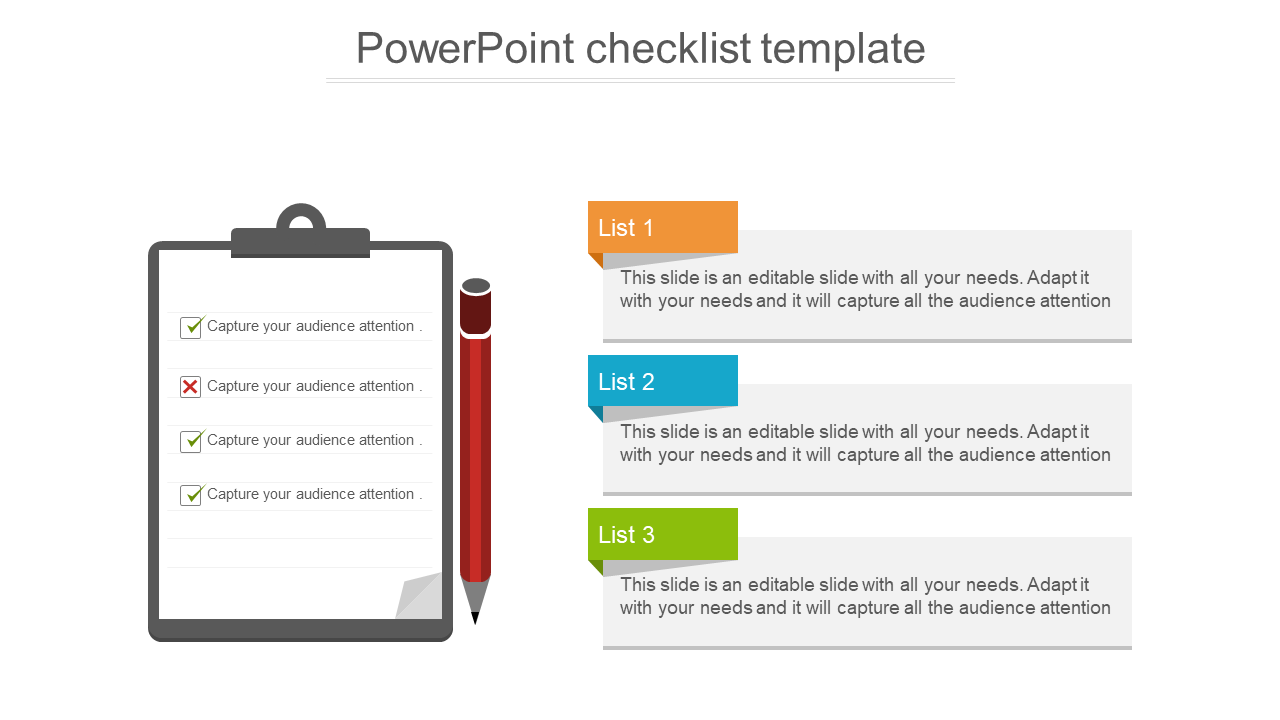 PowerPoint checklist template

Capture your audience attention .

Capture your audience attention .

Capture your audience attention .

Capture your audience attention .

List 1

This slide is an editable slide with all your needs. Adapt it with your needs and it will capture all the audience attention

List 2

This slide is an editable slide with all your needs. Adapt it with your needs and it will capture all the audience attention

List 3

This slide is an editable slide with all your needs. Adapt it with your needs and it will capture all the audience attention